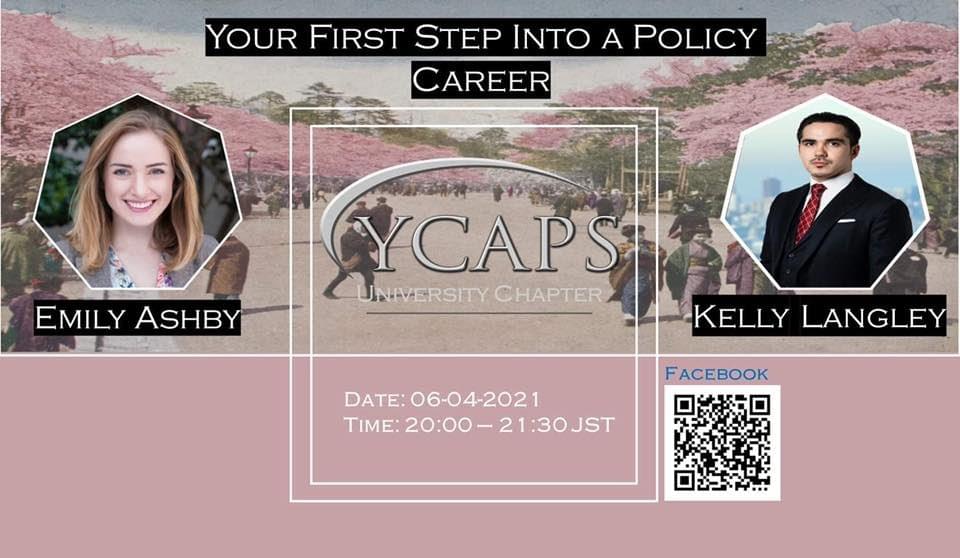 YOUR FIRST STEP INTO A POLICY CAREER

EMILY ASHBY

YCAPS
UNIVERSITY CHAPTER

KELLY LANGLEY

DATE: 06-04-2021
TIME: 20:00 – 21:30 JST

FACEBOOK